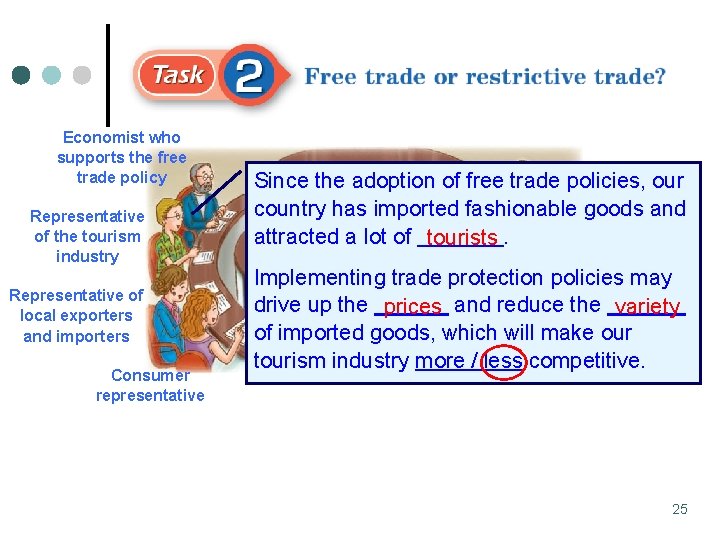 Task 2 Free trade or restrictive trade?

Economist who supports the free trade policy

Representative of the tourism industry

Representative of local exporters and importers

Consumer representative

Since the adoption of free trade policies, our country has imported fashionable goods and attracted a lot of tourists.

Implementing trade protection policies may drive up the prices and reduce the variety of imported goods, which will make our tourism industry more / less competitive.

25